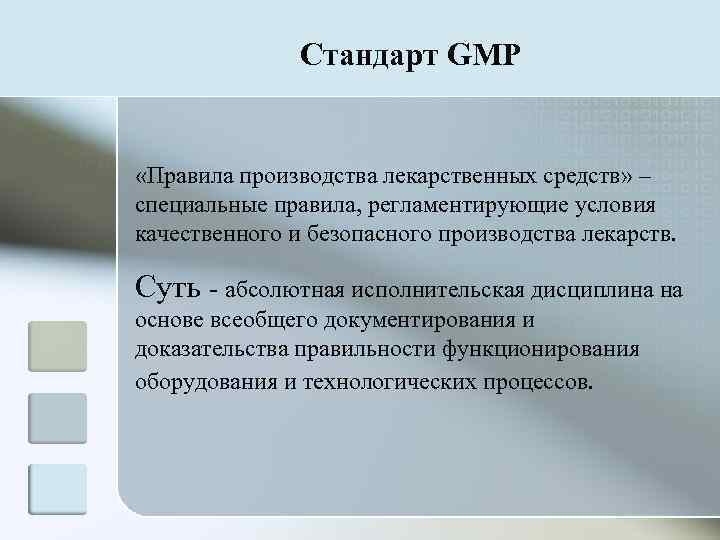 Стандарт GMP

«Правила производства лекарственных средств» – специальные правила, регламентирующие условия качественного и безопасного производства лекарств.

Суть - абсолютная исполнительская дисциплина на основе всеобщего документирования и доказательства правильности функционирования оборудования и технологических процессов.